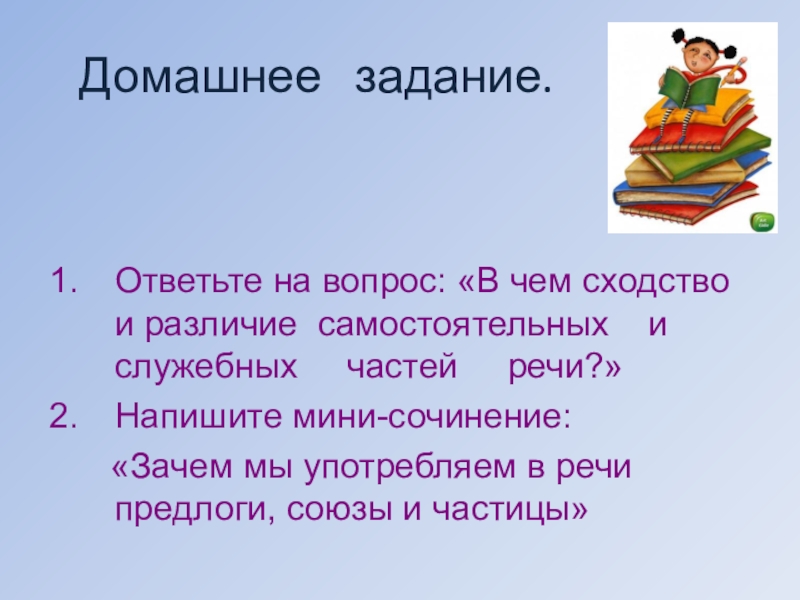 Домашнее задание.

1. Ответьте на вопрос: «В чем сходство и различие самостоятельных и служебных частей речи?»

2. Напишите мини-сочинение:

«Зачем мы употребляем в речи предлоги, союзы и частицы»